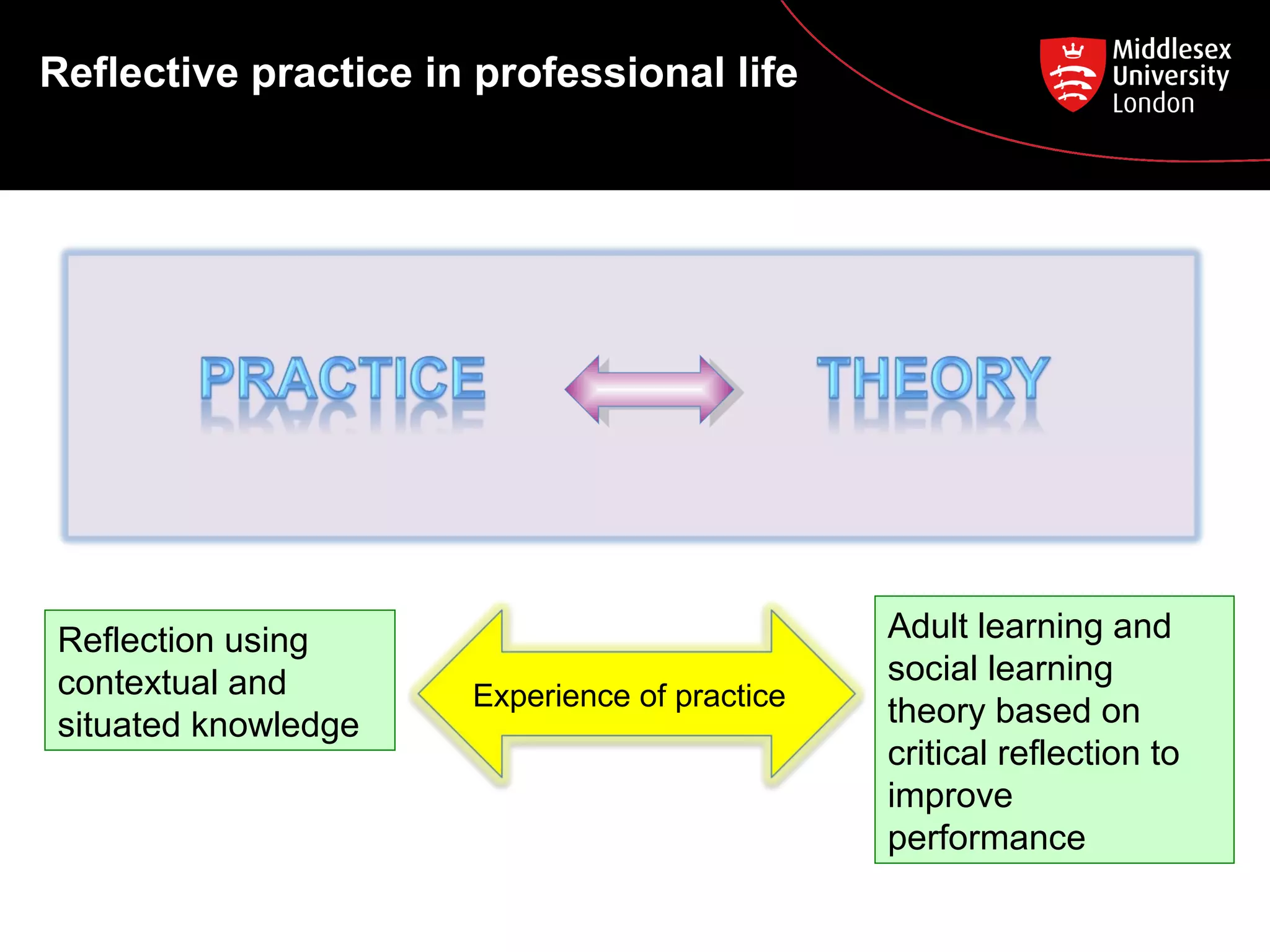 Reflective practice in professional life

Middlesex University London

PRACTICE

THEORY

Reflection using contextual and situated knowledge

Experience of practice

Adult learning and social learning theory based on critical reflection to improve performance